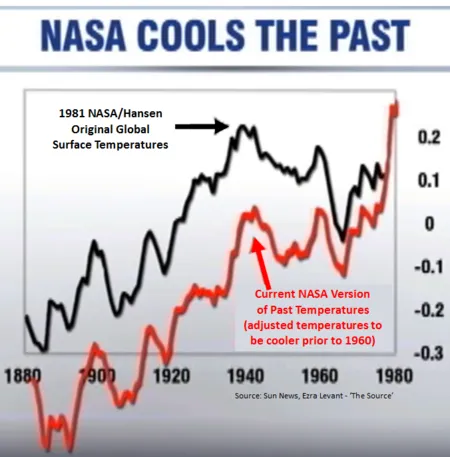 NASA COOLS THE PAST

1981 NASA/Hansen Original Global Surface Temperatures

0.2
0.1
0
-0.1
-0.2
-0.3

Current NASA Version of Past Temperatures (adjusted temperatures to be cooler prior to 1960)

1880 1900 1920 1940 1960 1980

Source: Sun News, Ezra Levant - 'The Source'